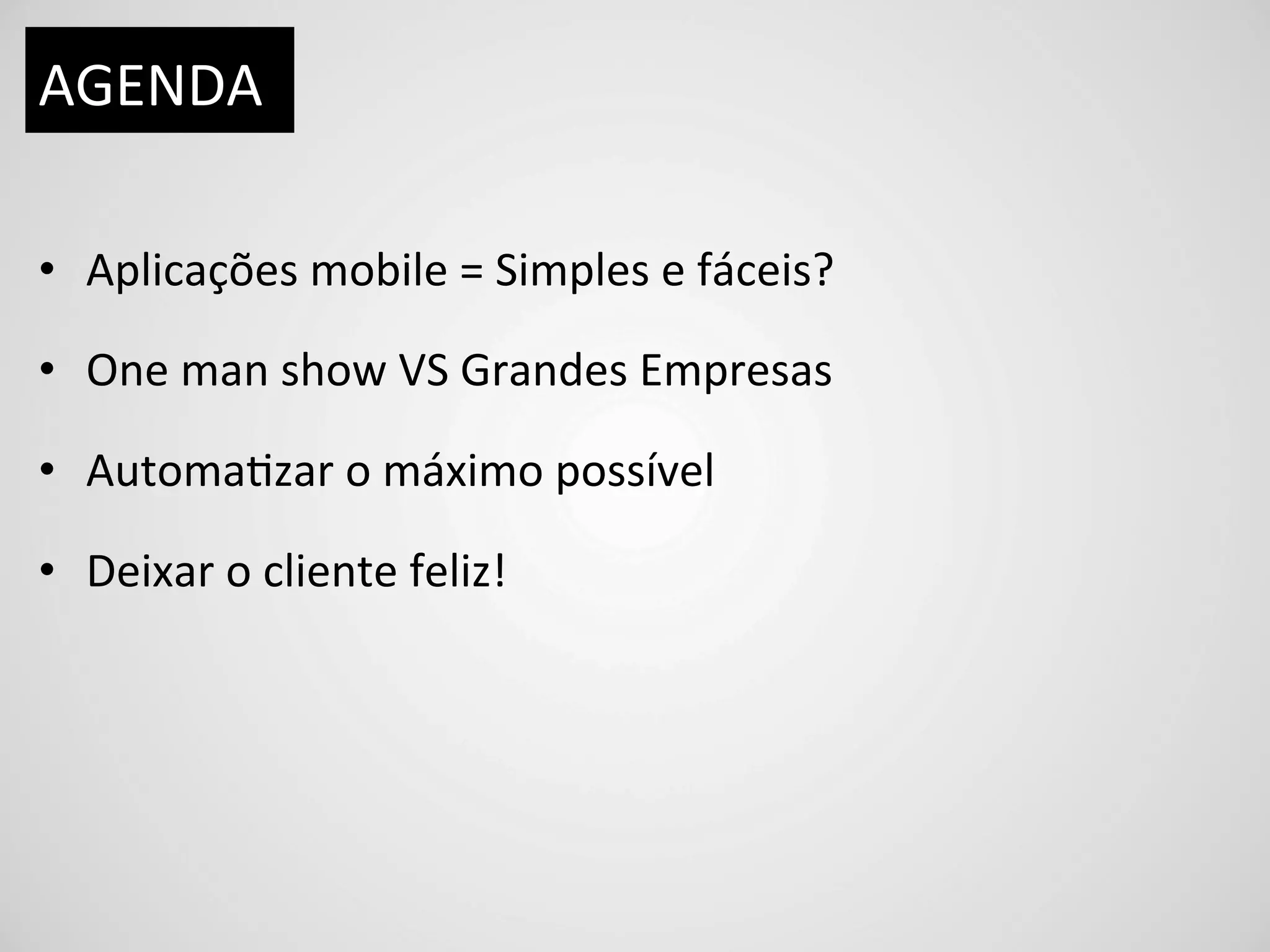 AGENDA

• Aplicações mobile = Simples e fáceis?

• One man show VS Grandes Empresas

• Automatizar o máximo possível

• Deixar o cliente feliz!